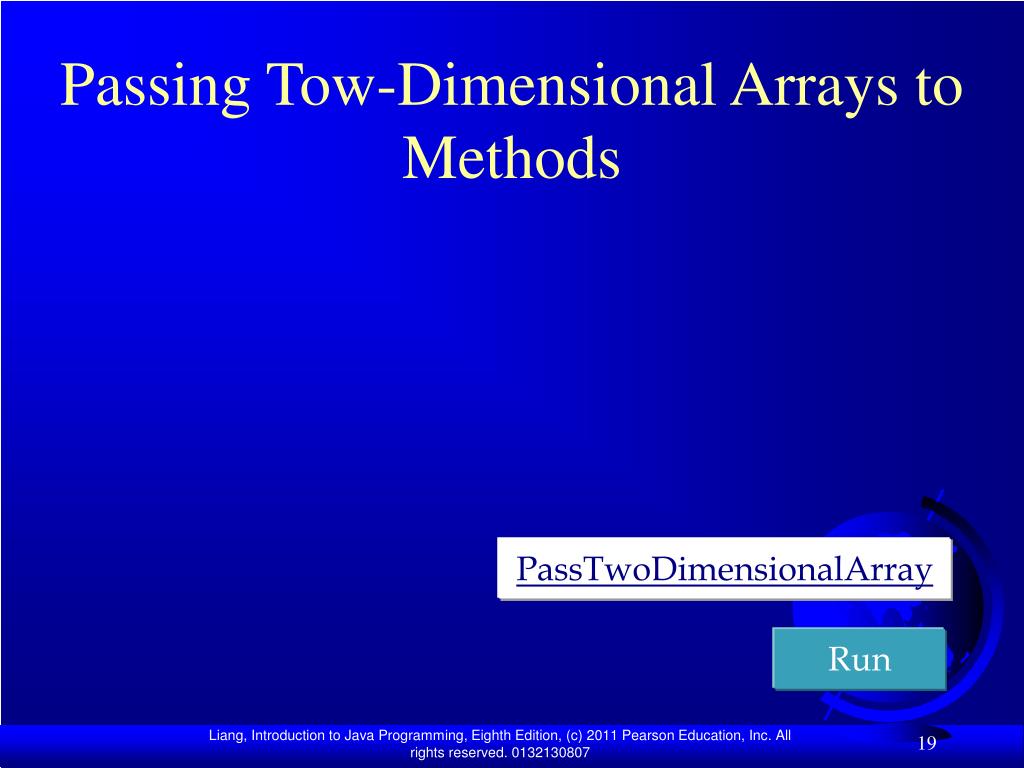 Passing Tow-Dimensional Arrays to Methods

PassTwoDimensionalArray

Run

Liang, Introduction to Java Programming, Eighth Edition, (c) 2011 Pearson Education, Inc. All rights reserved. 0132130807

19